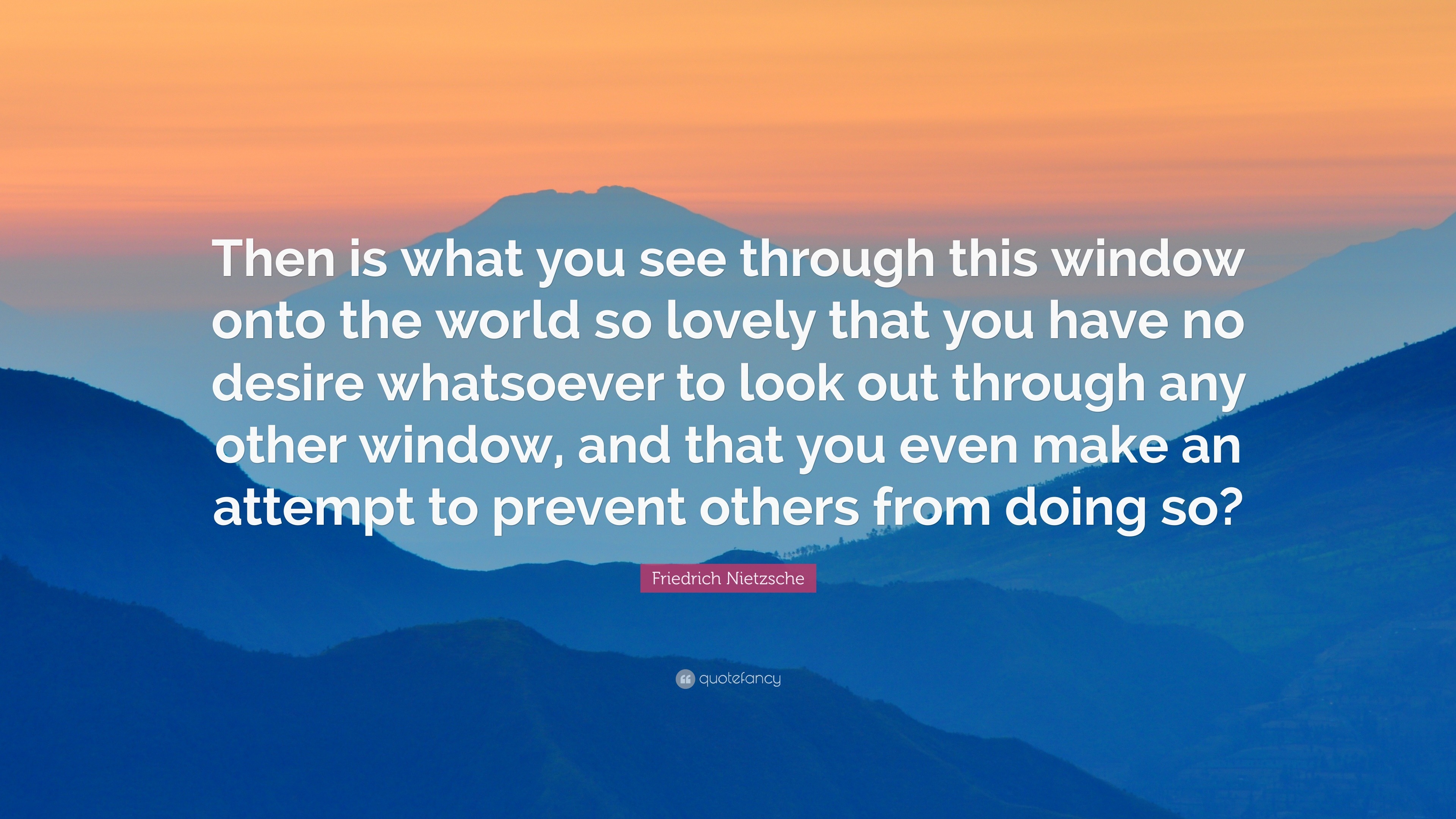 Then is what you see through this window onto the world so lovely that you have no desire whatsoever to look out through any other window, and that you even make an attempt to prevent others from doing so?

Friedrich Nietzsche

quotefancy